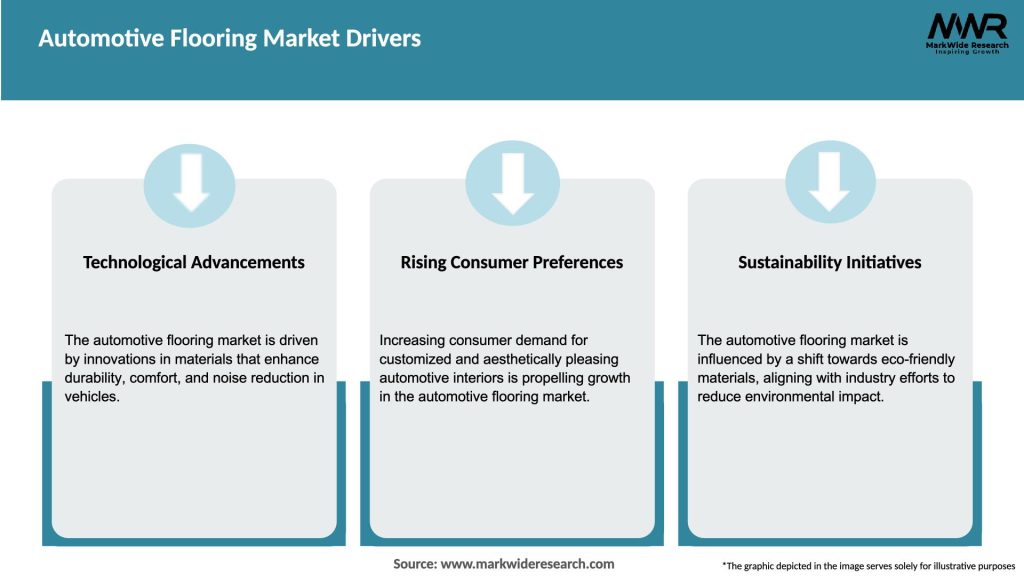 Automotive Flooring Market Drivers

MWR
MarkWide Research
Inspiring Growth

Technological Advancements

The automotive flooring market is driven by innovations in materials that enhance durability, comfort, and noise reduction in vehicles.

Rising Consumer Preferences

Increasing consumer demand for customized and aesthetically pleasing automotive interiors is propelling growth in the automotive flooring market.

Sustainability Initiatives

The automotive flooring market is influenced by a shift towards eco-friendly materials, aligning with industry efforts to reduce environmental impact.

Source: www.markwideresearch.com

*The graphic depicted in the image serves solely for illustrative purposes